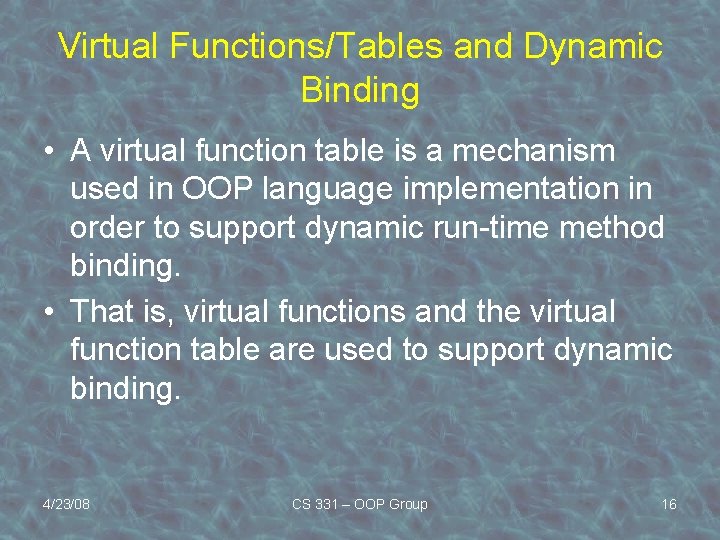 Virtual Functions/Tables and Dynamic Binding

• A virtual function table is a mechanism used in OOP language implementation in order to support dynamic run-time method binding.

• That is, virtual functions and the virtual function table are used to support dynamic binding.

4/23/08

CS 331 – OOP Group

16